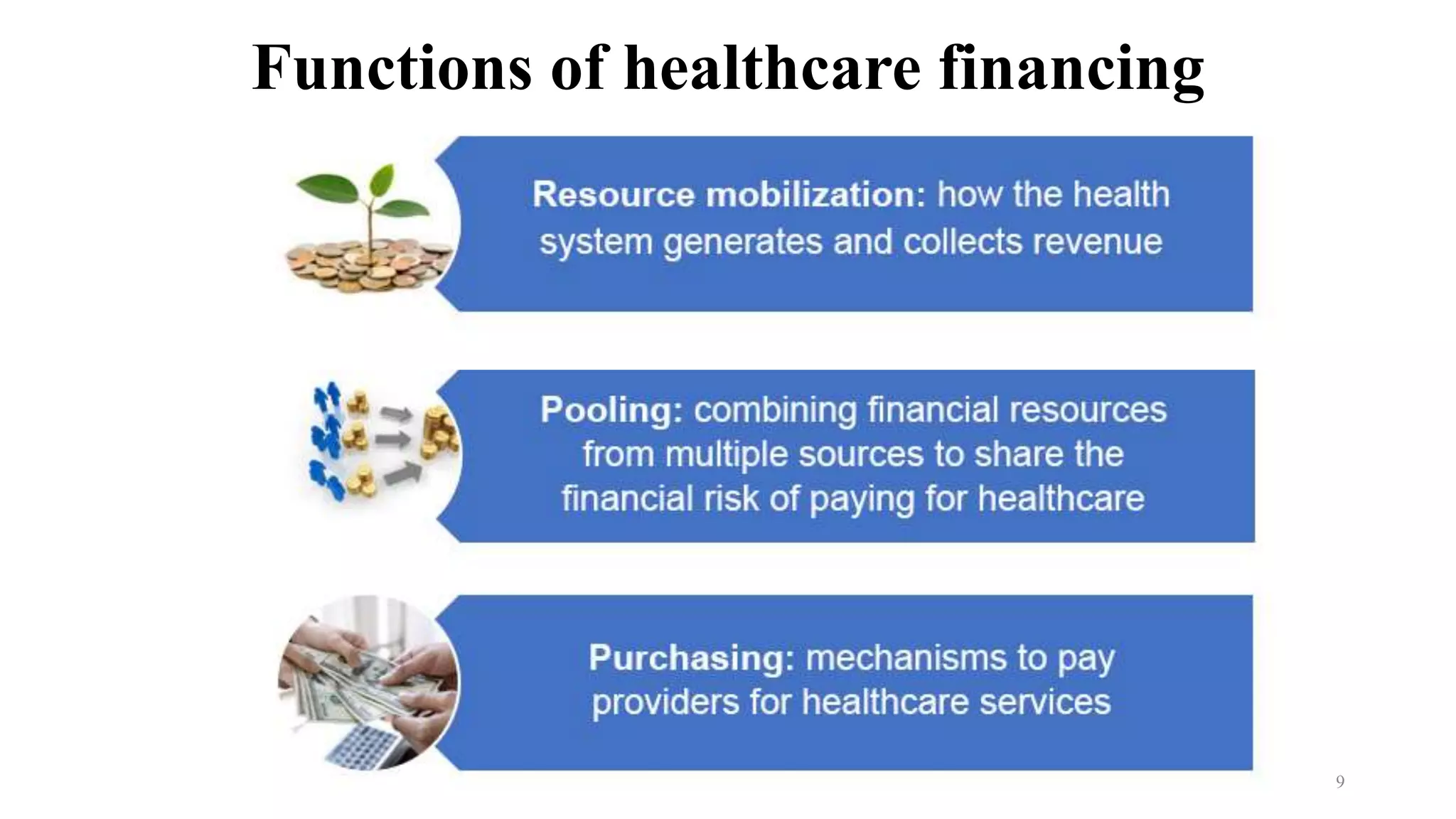 Functions of healthcare financing

Resource mobilization: how the health system generates and collects revenue

Pooling: combining financial resources from multiple sources to share the financial risk of paying for healthcare

Purchasing: mechanisms to pay providers for healthcare services

9